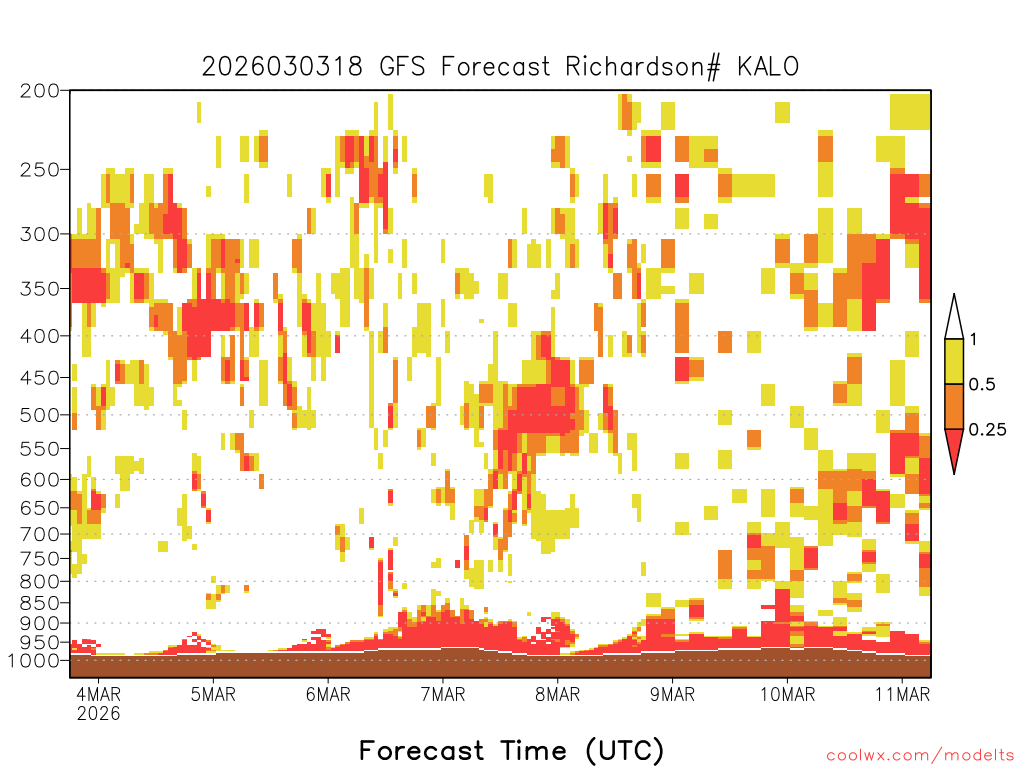 2026030318 GFS Forecast Richardson# KALO

200
250
300
350
400
450
500
550
600
650
700
750
800
850
900
950
1000

1
0.5
0.25

4MAR 2026
5MAR
6MAR
7MAR
8MAR
9MAR
10MAR
11MAR

Forecast Time (UTC)

coolwx.com/modelts